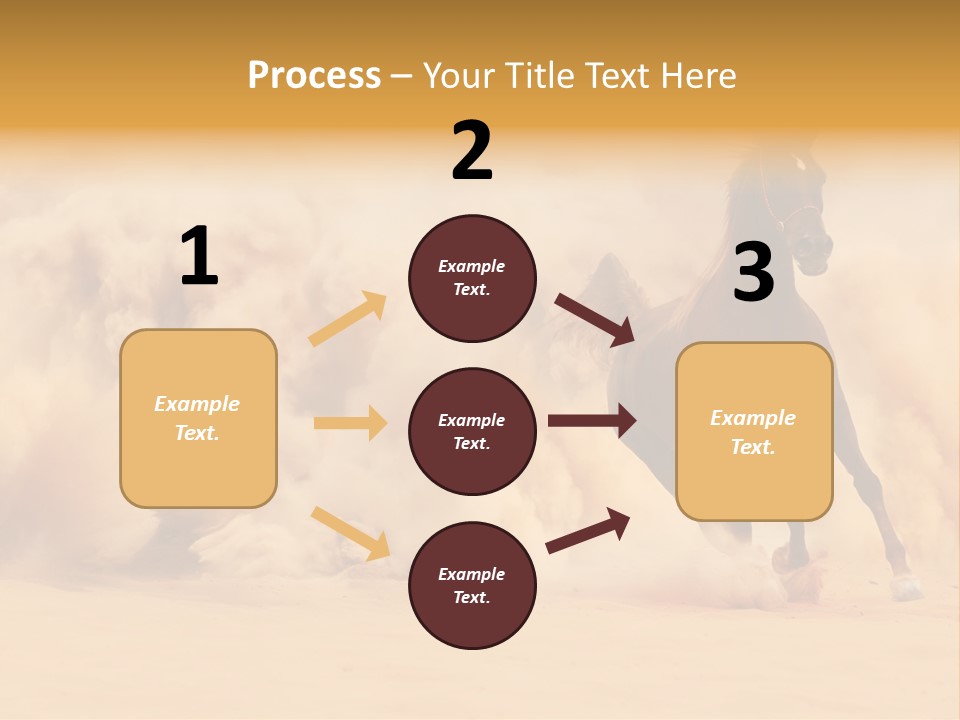 Process – Your Title Text Here

1

Example Text.

2

Example Text.

Example Text.

Example Text.

3

Example Text.